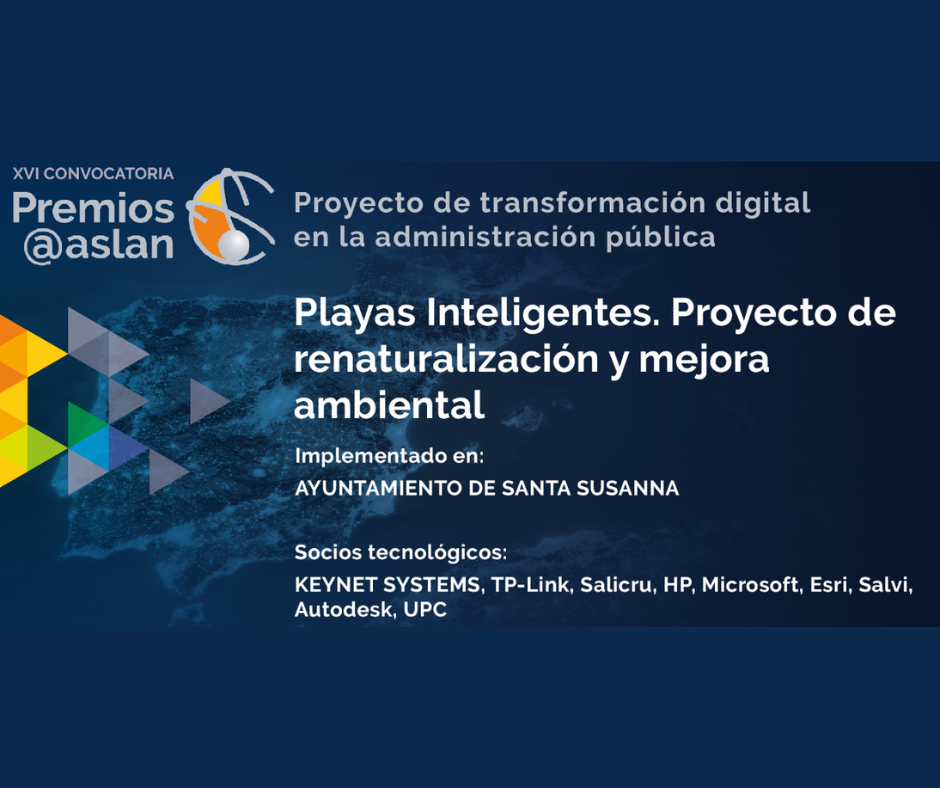 XVI CONVOCATORIA
Premios
@aslan

Proyecto de transformación digital en la administración pública

Playas Inteligentes. Proyecto de renaturalización y mejora ambiental

Implementado en:
AYUNTAMIENTO DE SANTA SUSANNA

Socios tecnológicos:
KEYNET SYSTEMS, TP-Link, Salicru, HP, Microsoft, Esri, Salvi, Autodesk, UPC